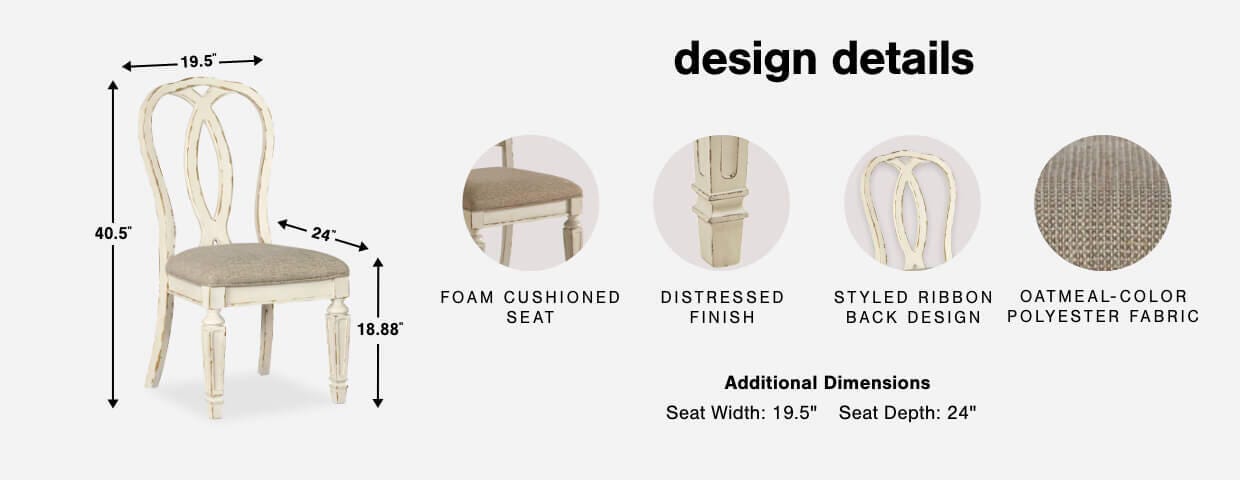 19.5"

40.5"

24"

18.88"

design details

FOAM CUSHIONED SEAT

DISTRESSED FINISH

STYLED RIBBON BACK DESIGN

OATMEAL-COLOR POLYESTER FABRIC

Additional Dimensions

Seat Width: 19.5" Seat Depth: 24"